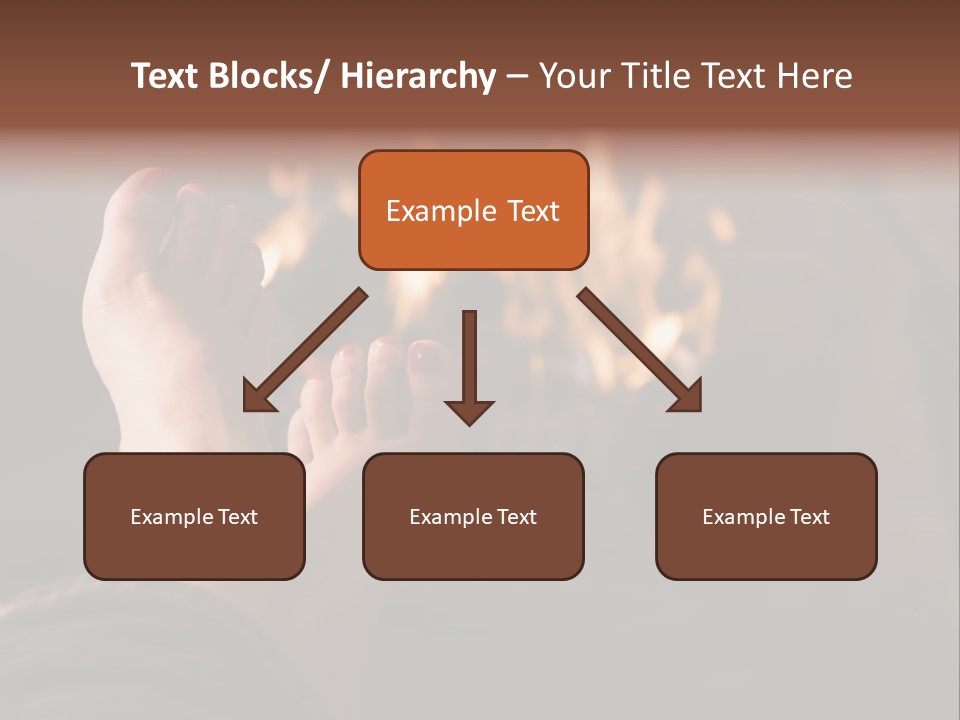 Text Blocks/ Hierarchy – Your Title Text Here

Example Text

Example Text

Example Text

Example Text